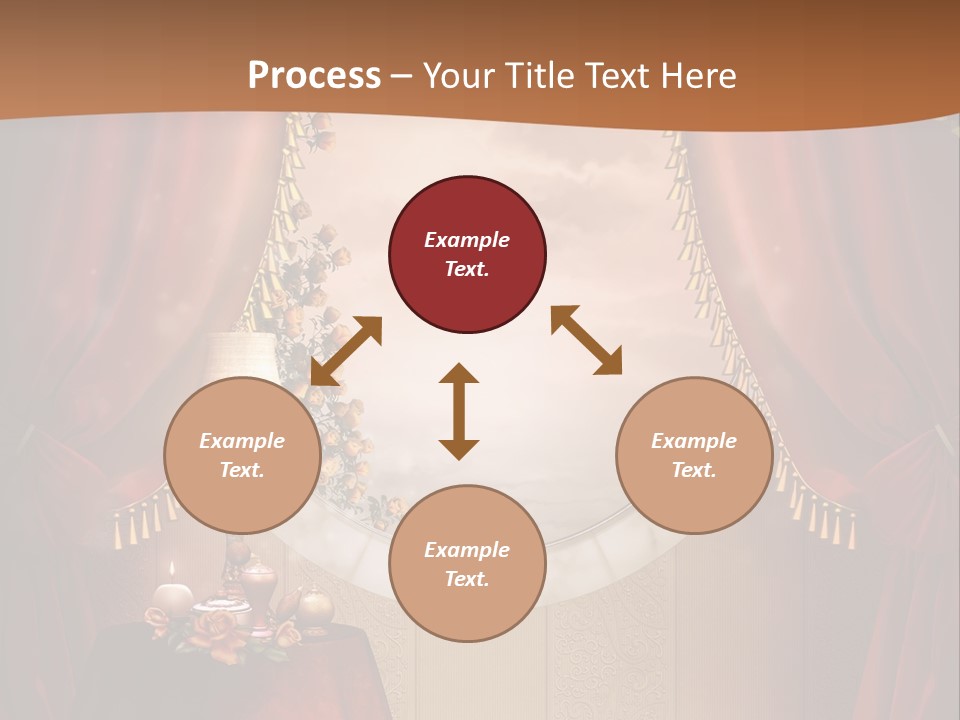 Process – Your Title Text Here

Example Text.

Example Text.

Example Text.

Example Text.